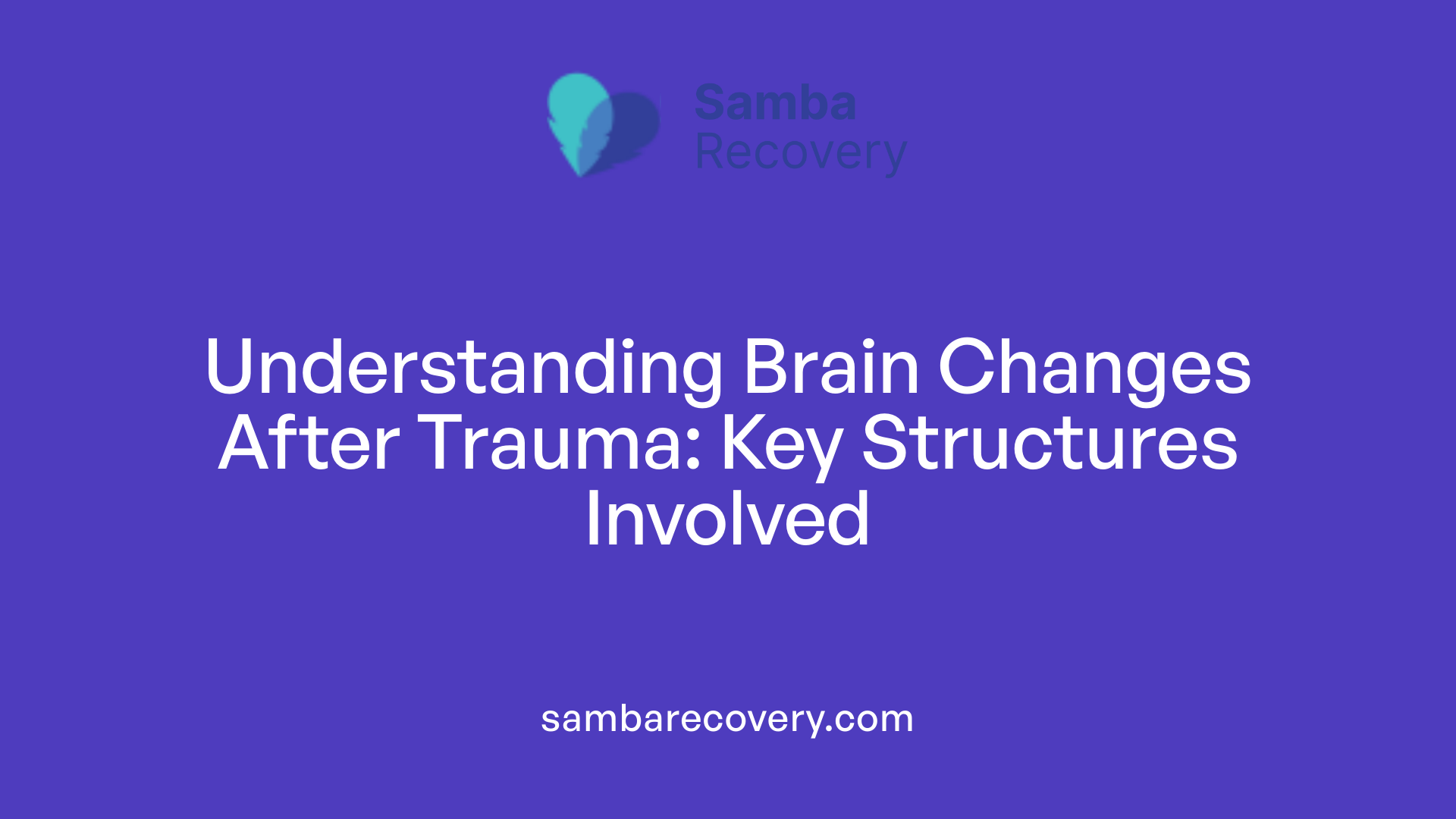 Samba Recovery

Understanding Brain Changes After Trauma: Key Structures Involved

sambarecovery.com